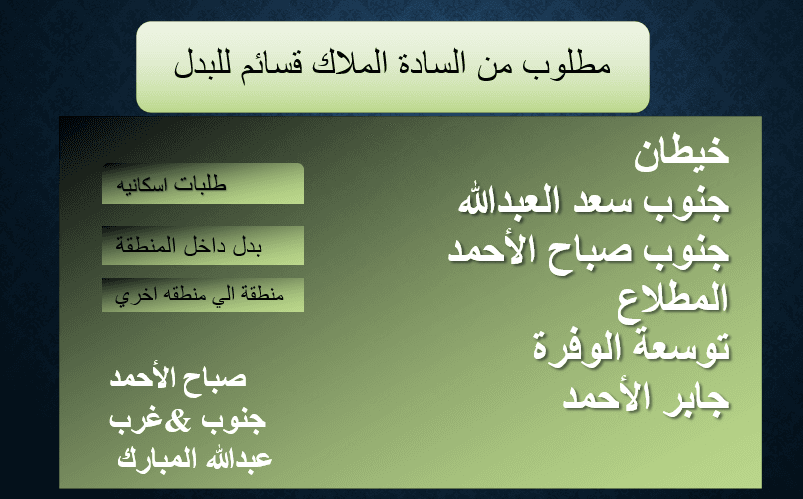 مطلوب من السادة الملاك قسائم للبدل

خيطان
جنوب سعد العبدالله
جنوب صباح الأحمد
المطلاع
توسعة الوفرة
جابر الأحمد

طلبات اسكانيه

بدل داخل المنطقة

منطقة الي منطقه اخري

صباح الأحمد
جنوب &غرب
عبدالله المبارك